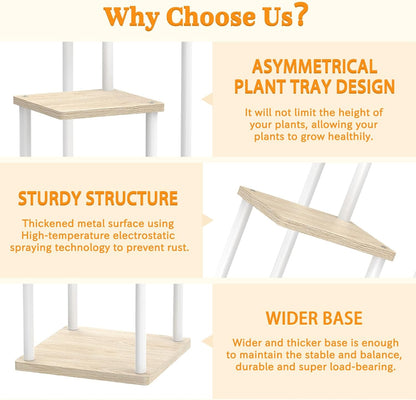 Why Choose Us?

ASYMMETRICAL PLANT TRAY DESIGN

It will not limit the height of your plants, allowing your plants to grow healthily.

STURDY STRUCTURE

Thickened metal surface using High-temperature electrostatic spraying technology to prevent rust.

WIDER BASE

Wider and thicker base is enough to maintain the stable and balance, durable and super load-bearing.